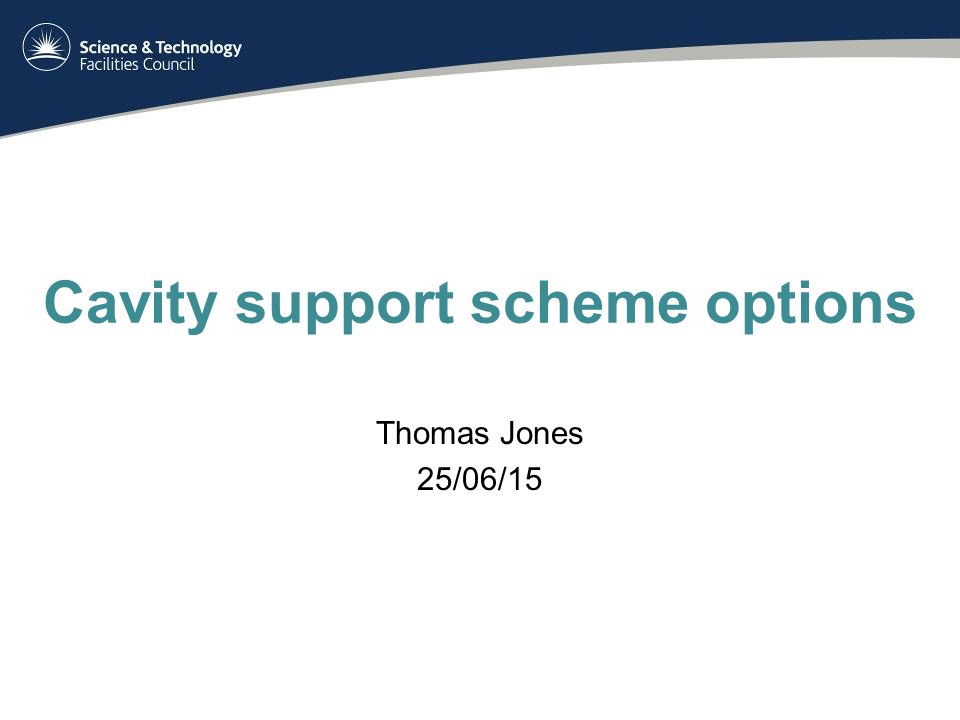 Science & Technology
Facilities Council

Cavity support scheme options

Thomas Jones
25/06/15